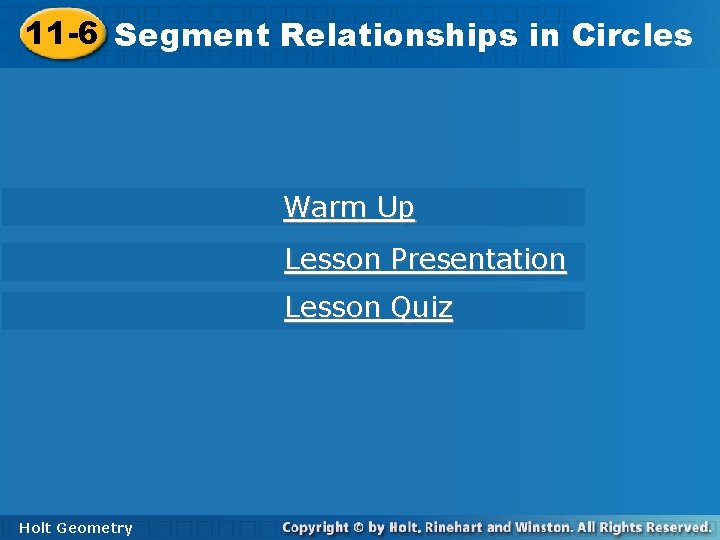 11-6 Segment Relationships in Circles

Warm Up

Lesson Presentation

Lesson Quiz

Holt Geometry

Copyright © by Holt, Rinehart and Winston. All Rights Reserved.